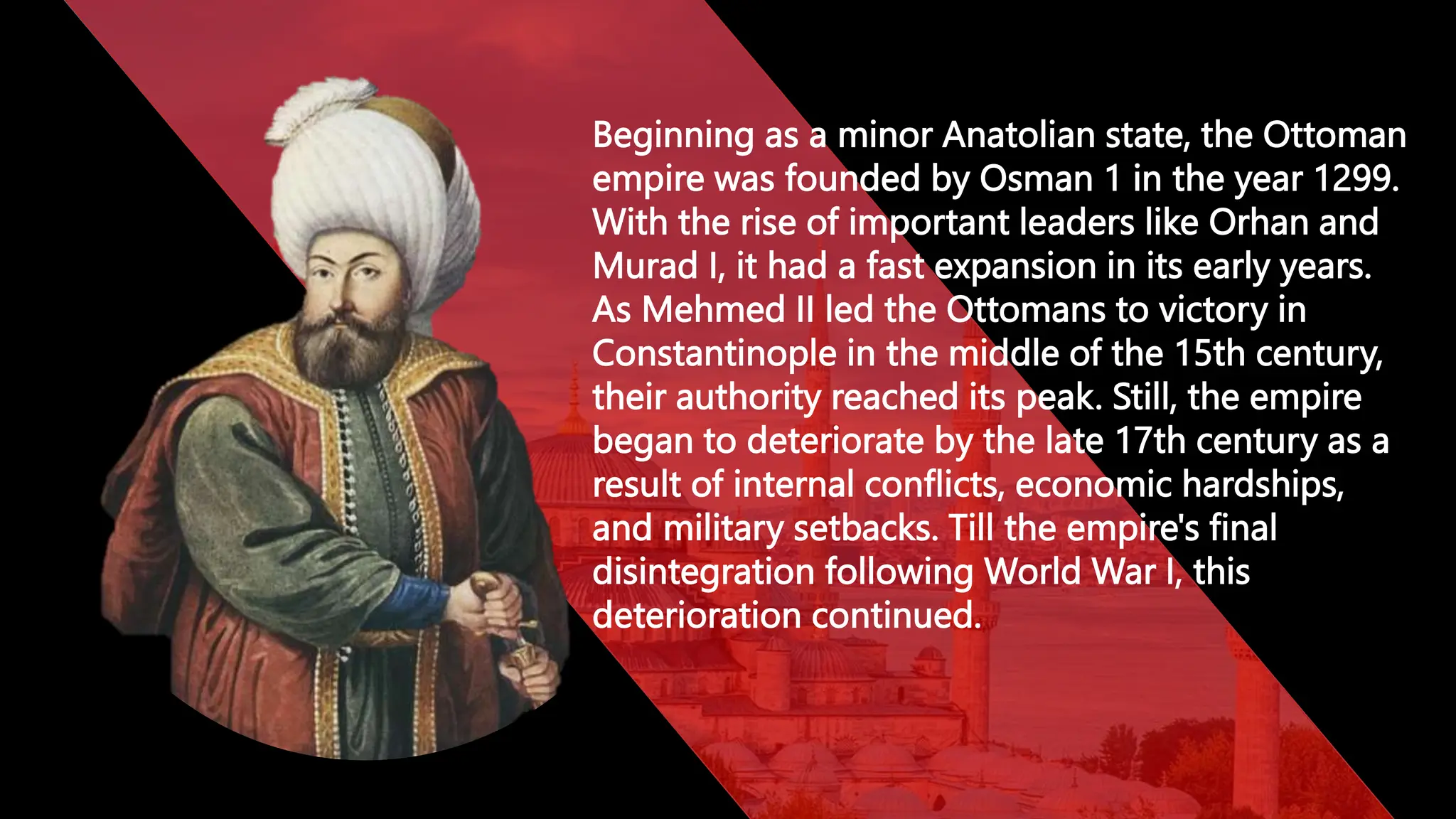 Beginning as a minor Anatolian state, the Ottoman empire was founded by Osman 1 in the year 1299. With the rise of important leaders like Orhan and Murad I, it had a fast expansion in its early years. As Mehmed II led the Ottomans to victory in Constantinople in the middle of the 15th century, their authority reached its peak. Still, the empire began to deteriorate by the late 17th century as a result of internal conflicts, economic hardships, and military setbacks. Till the empire's final disintegration following World War I, this deterioration continued.